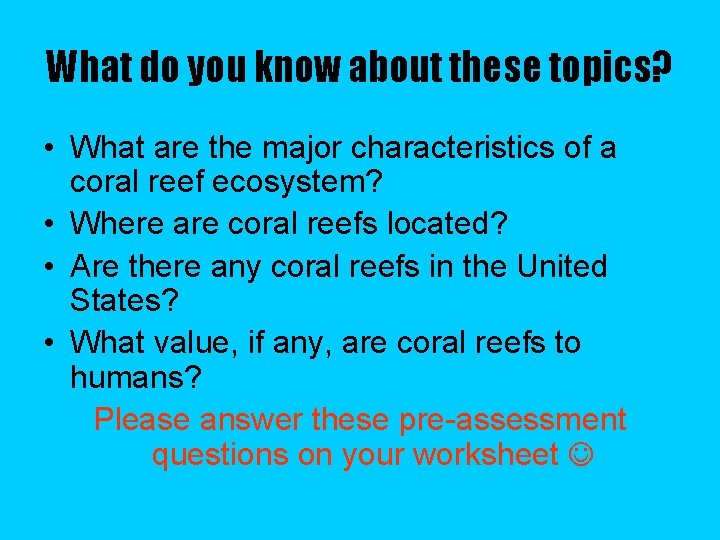 What do you know about these topics?

• What are the major characteristics of a coral reef ecosystem?
• Where are coral reefs located?
• Are there any coral reefs in the United States?
• What value, if any, are coral reefs to humans?

Please answer these pre-assessment questions on your worksheet ☺